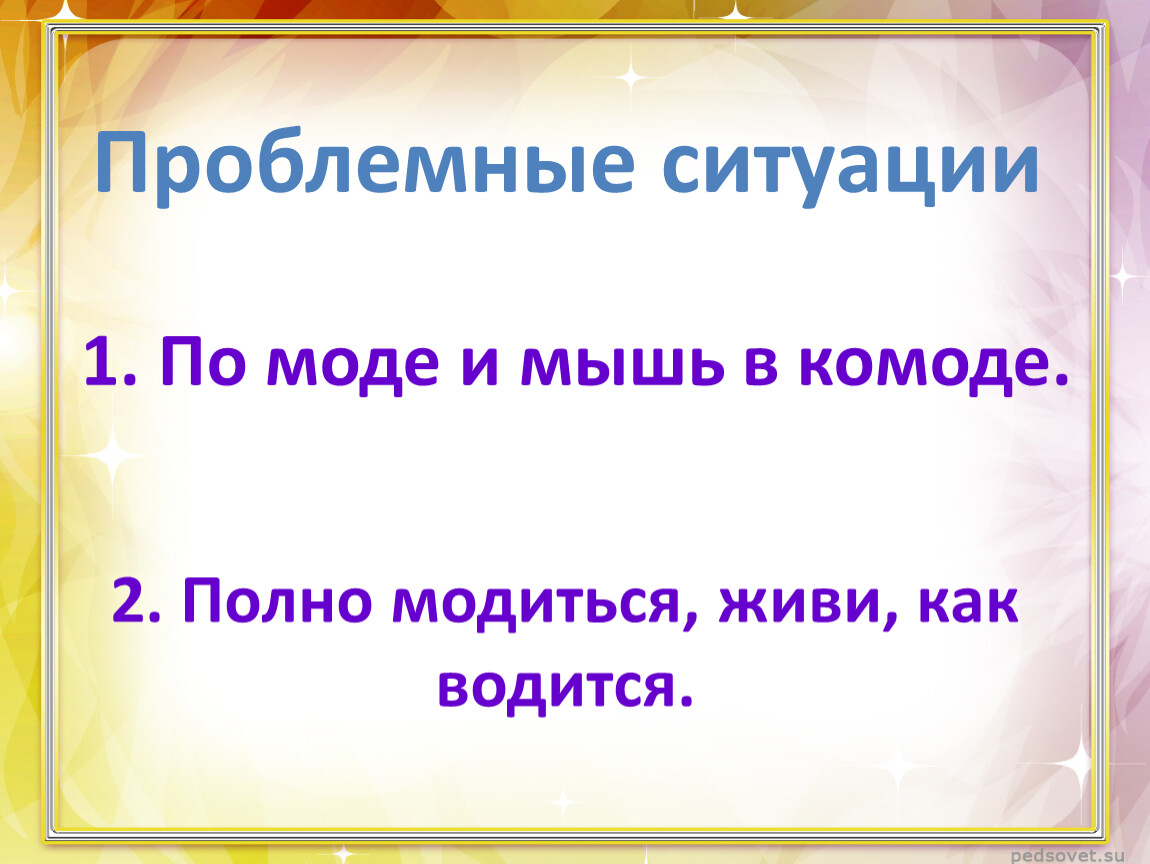 Проблемные ситуации

1. По моде и мышь в комоде.

2. Полно модиться, живи, как водится.

pedsovet.su